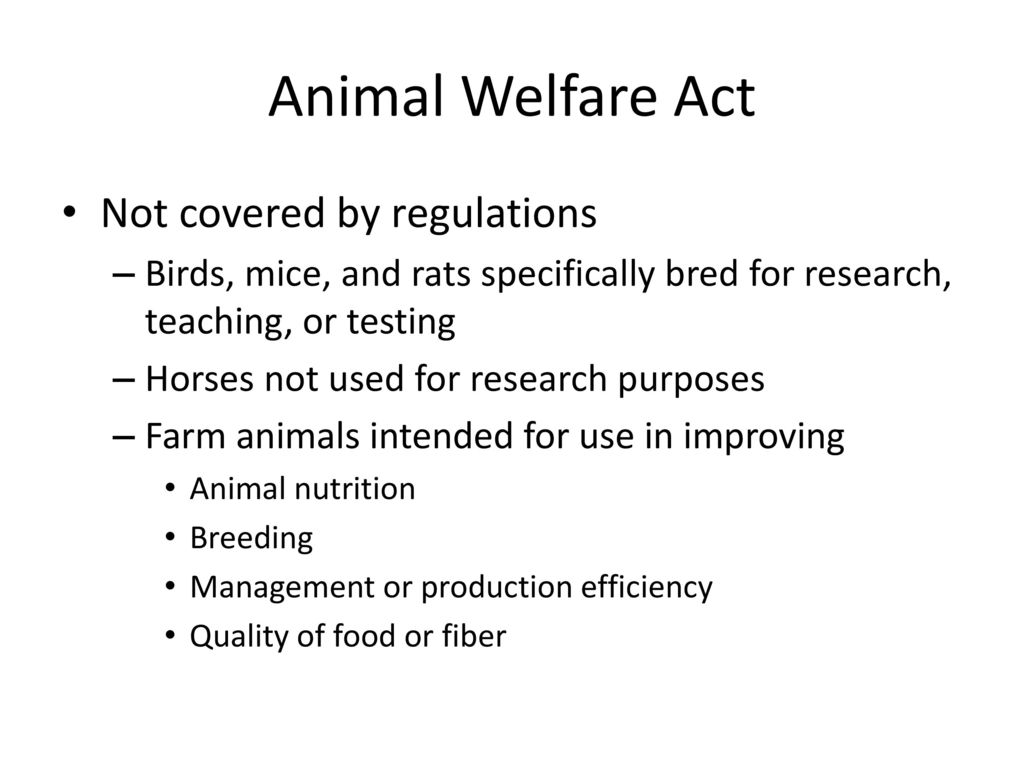 Animal Welfare Act

• Not covered by regulations
– Birds, mice, and rats specifically bred for research, teaching, or testing
– Horses not used for research purposes
– Farm animals intended for use in improving
• Animal nutrition
• Breeding
• Management or production efficiency
• Quality of food or fiber